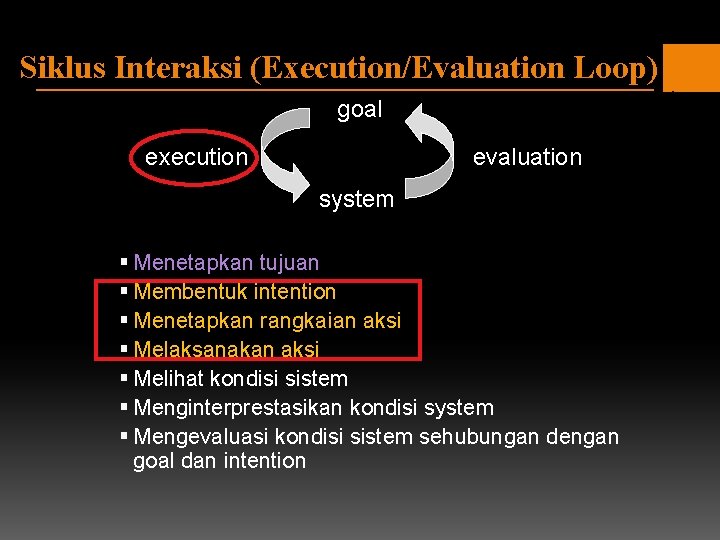 Siklus Interaksi (Execution/Evaluation Loop)

goal

execution

evaluation

system

▪ Menetapkan tujuan
▪ Membentuk intention
▪ Menetapkan rangkaian aksi
▪ Melaksanakan aksi
▪ Melihat kondisi sistem
▪ Menginterprestasikan kondisi system
▪ Mengevaluasi kondisi sistem sehubungan dengan goal dan intention